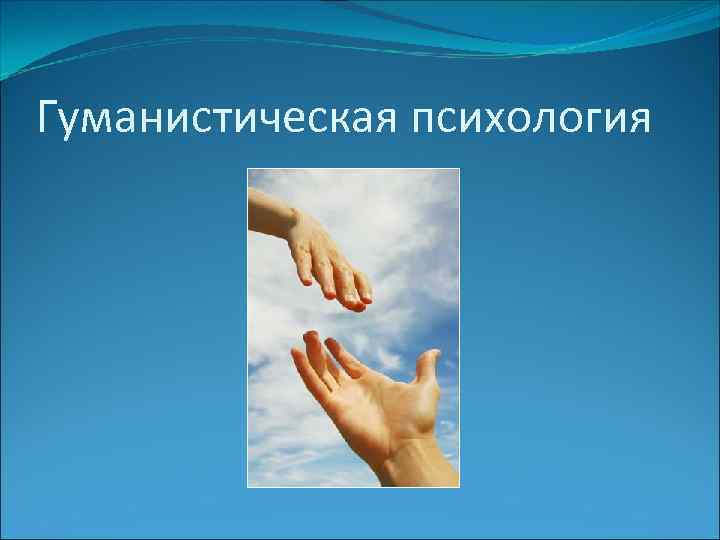 Гуманистическая психология